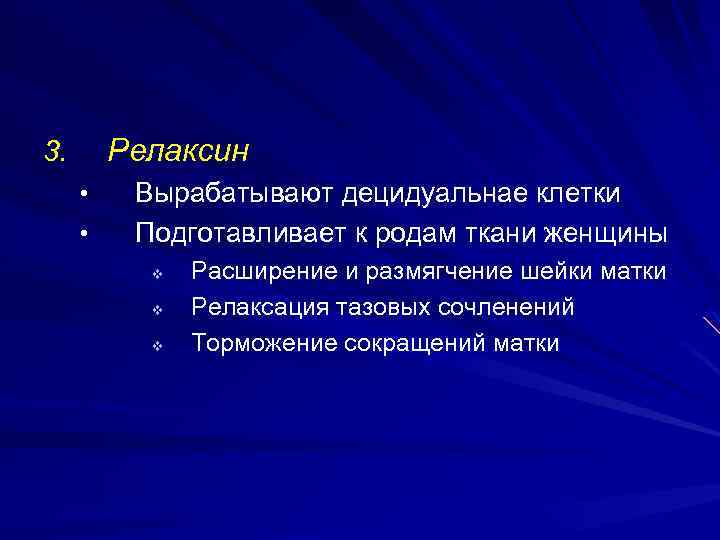 3. Релаксин

• Вырабатывают децидуальнае клетки

• Подготавливает к родам ткани женщины

❖ Расширение и размягчение шейки матки

❖ Релаксация тазовых сочленений

❖ Торможение сокращений матки